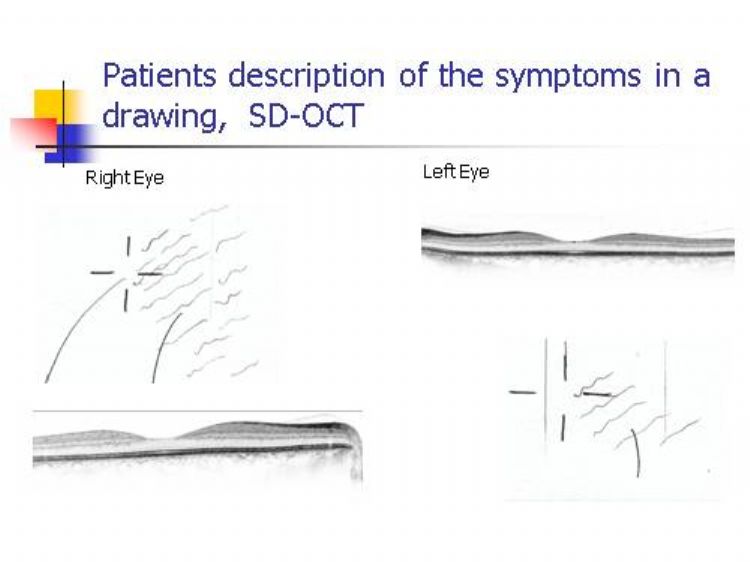 Patients description of the symptoms in a drawing, SD-OCT

Right Eye

Left Eye